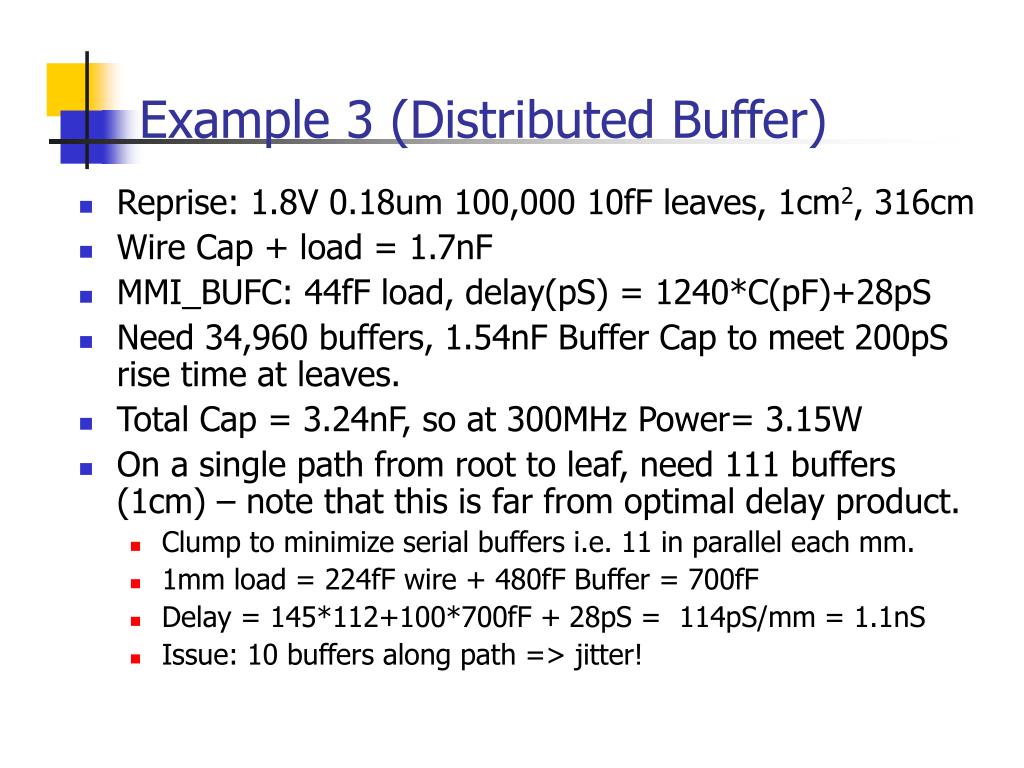 Example 3 (Distributed Buffer)

- Reprise: 1.8V 0.18um 100,000 10fF leaves, 1cm$^2$, 316cm
- Wire Cap + load = 1.7nF
- MMI_BUFC: 44fF load, delay(pS) = 1240*C(pF)+28pS
- Need 34,960 buffers, 1.54nF Buffer Cap to meet 200pS rise time at leaves.
- Total Cap = 3.24nF, so at 300MHz Power= 3.15W
- On a single path from root to leaf, need 111 buffers (1cm) – note that this is far from optimal delay product.
  - Clump to minimize serial buffers i.e. 11 in parallel each mm.
  - 1mm load = 224fF wire + 480fF Buffer = 700fF
  - Delay = 145*112+100*700fF + 28pS = 114pS/mm = 1.1nS
  - Issue: 10 buffers along path => jitter!